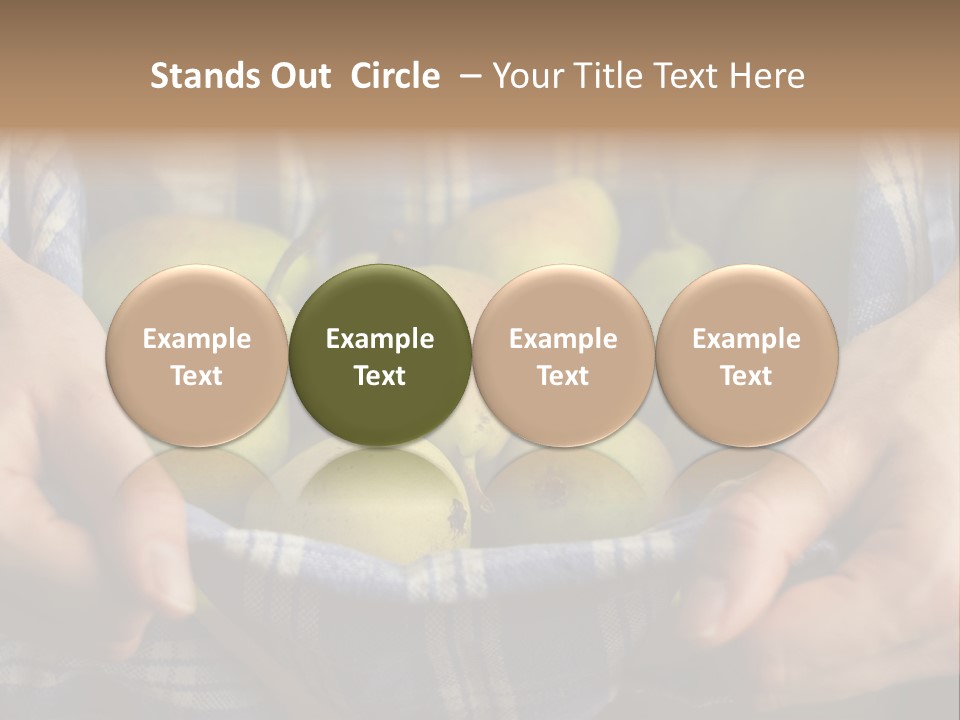 Stands Out Circle – Your Title Text Here

Example Text

Example Text

Example Text

Example Text